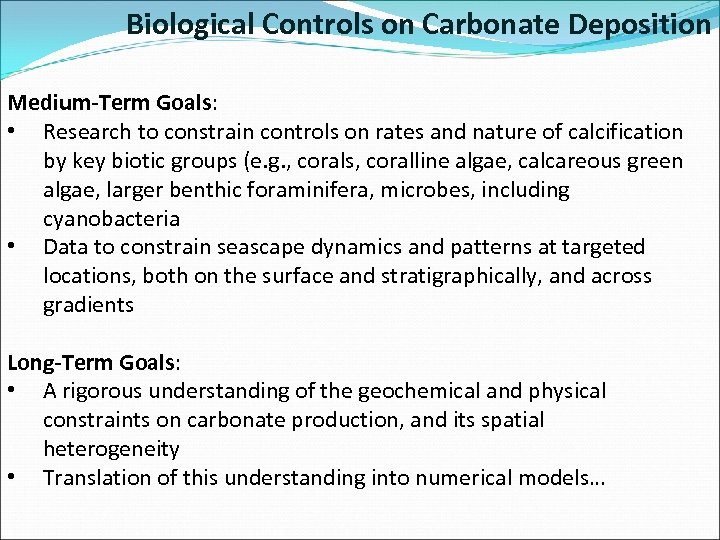 Biological Controls on Carbonate Deposition

Medium-Term Goals:
• Research to constrain controls on rates and nature of calcification by key biotic groups (e.g., corals, coralline algae, calcareous green algae, larger benthic foraminifera, microbes, including cyanobacteria
• Data to constrain seascape dynamics and patterns at targeted locations, both on the surface and stratigraphically, and across gradients

Long-Term Goals:
• A rigorous understanding of the geochemical and physical constraints on carbonate production, and its spatial heterogeneity
• Translation of this understanding into numerical models…